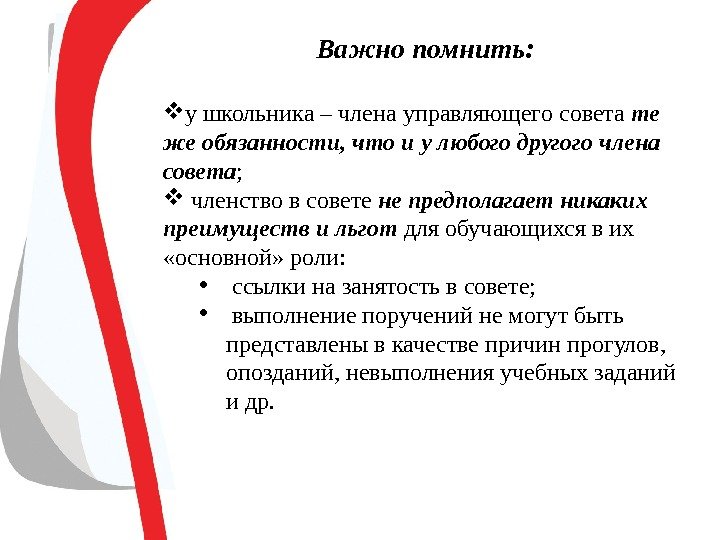 Важно помнить:

❖у школьника – члена управляющего совета те же обязанности, что и у любого другого члена совета;
❖ членство в совете не предполагает никаких преимуществ и льгот для обучающихся в их «основной» роли:
• ссылки на занятость в совете;
• выполнение поручений не могут быть представлены в качестве причин прогулов, опозданий, невыполнения учебных заданий и др.